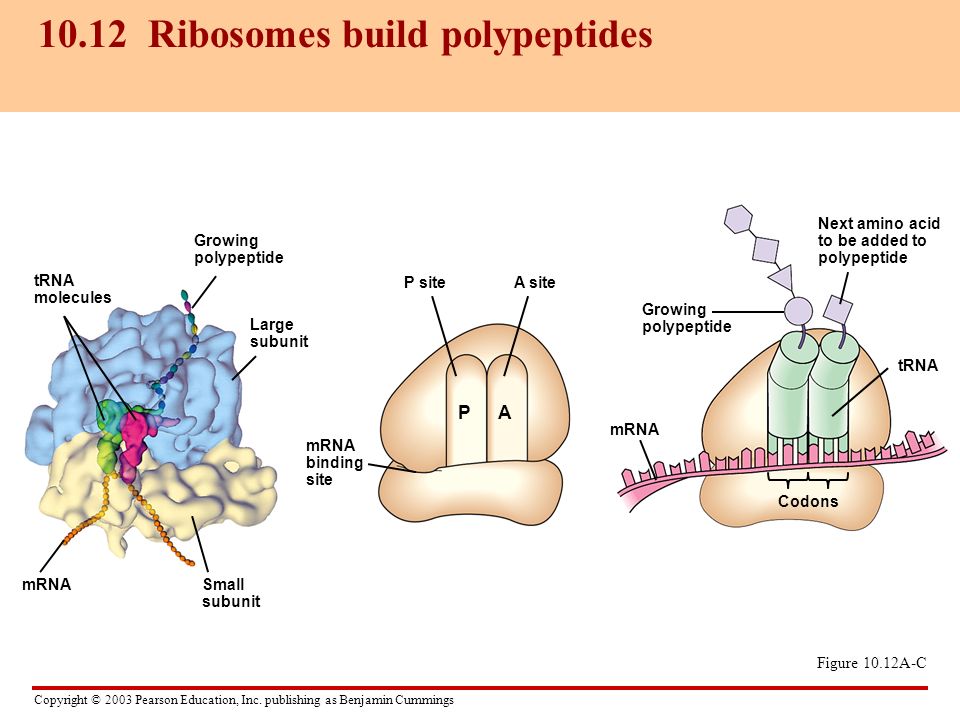 10.12 Ribosomes build polypeptides

Growing polypeptide

tRNA molecules

Large subunit

mRNA

Small subunit

P site

A site

P

A

mRNA binding site

Next amino acid to be added to polypeptide

Growing polypeptide

tRNA

mRNA

Codons

Figure 10.12A-C

Copyright © 2003 Pearson Education, Inc. publishing as Benjamin Cummings